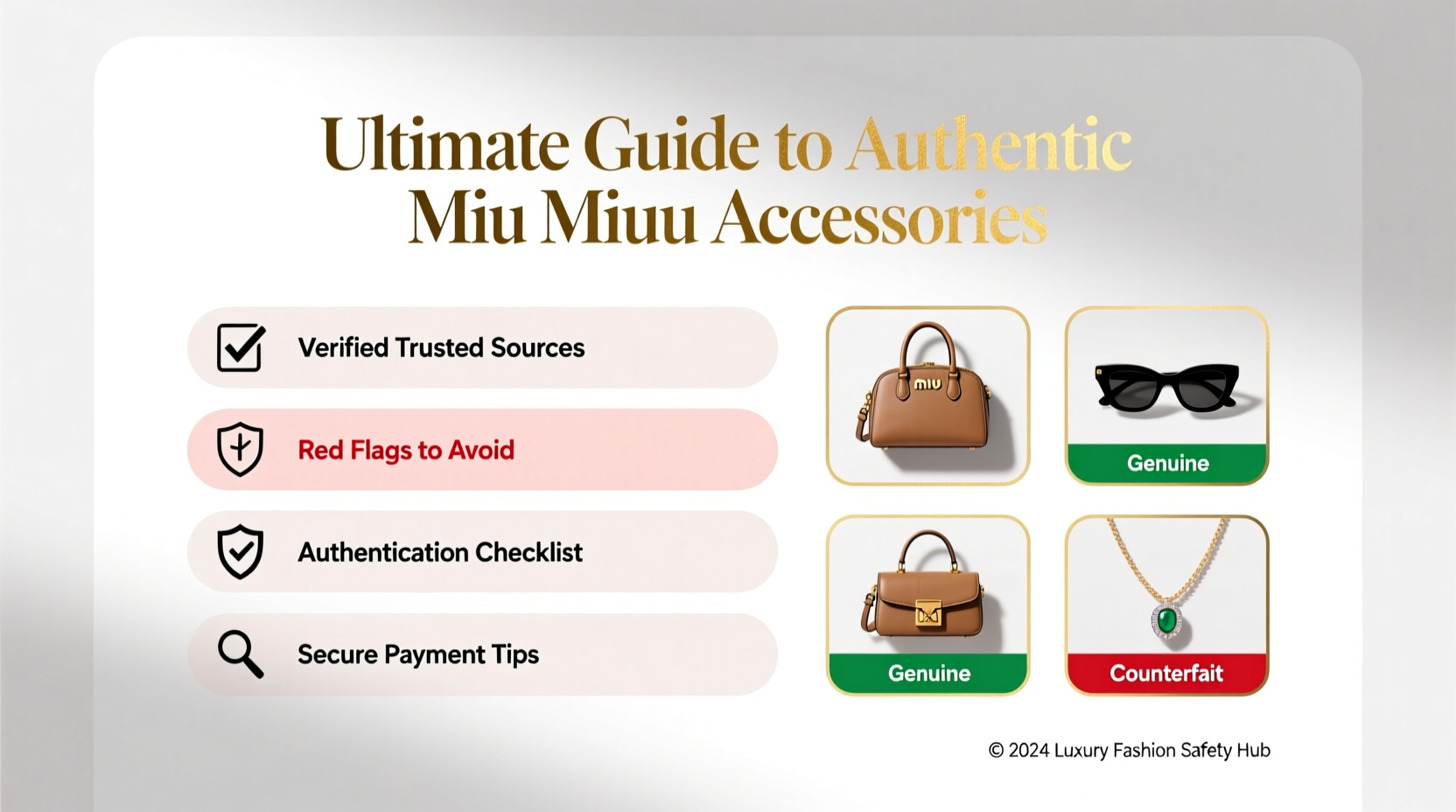 Ultimate Guide to Authentic Miu Miuu Accessories

Verified Trusted Sources

Red Flags to Avoid

Authentication Checklist

Secure Payment Tips

miu

Genuine

Genuine

Counterfait

© 2024 Luxury Fashion Safety Hub